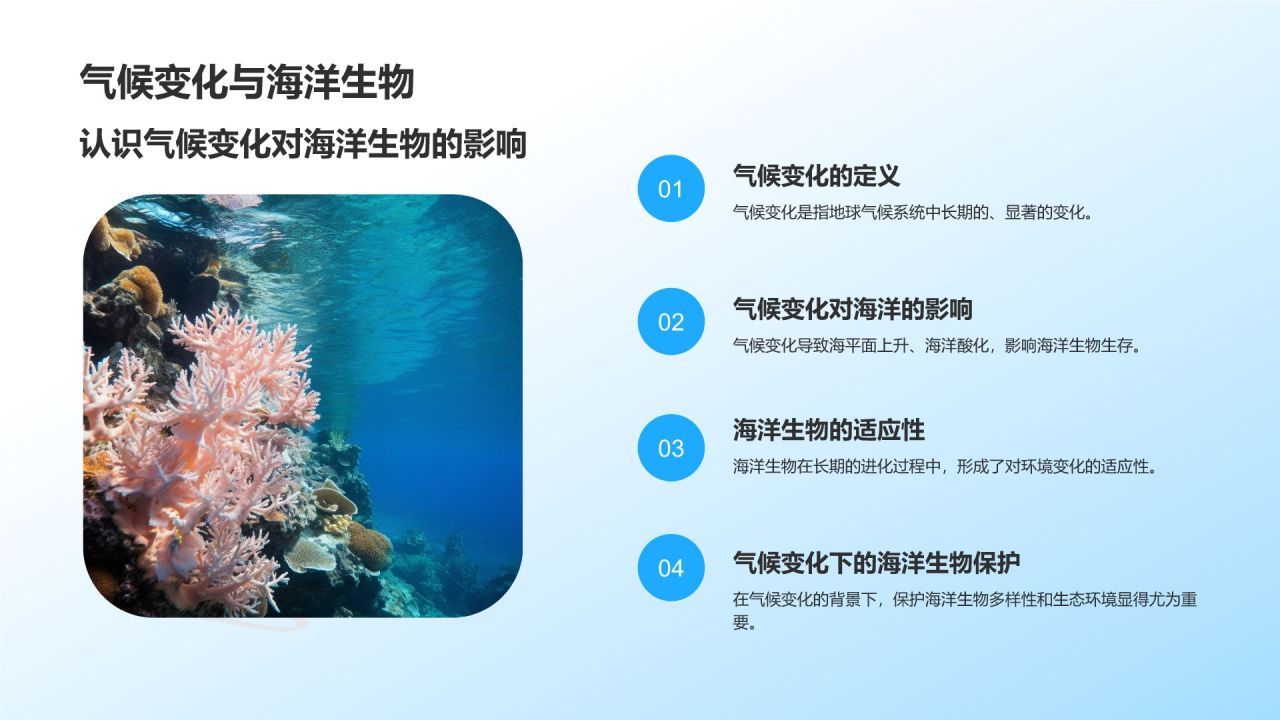 气候变化与海洋生物

认识气候变化对海洋生物的影响

01

气候变化的定义

气候变化是指地球气候系统中长期的、显著的变化。

02

气候变化对海洋的影响

气候变化导致海平面上升、海洋酸化，影响海洋生物生存。

03

海洋生物的适应性

海洋生物在长期的进化过程中，形成了对环境变化的适应性。

04

气候变化下的海洋生物保护

在气候变化的背景下，保护海洋生物多样性和生态环境显得尤为重要。